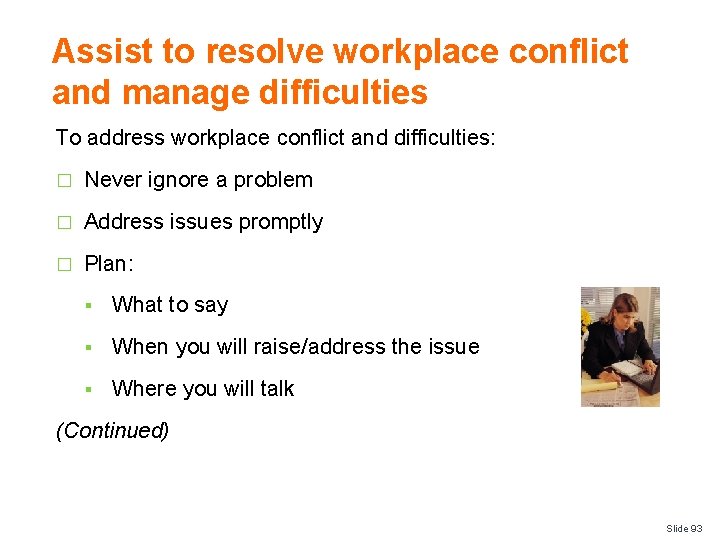 Assist to resolve workplace conflict and manage difficulties

To address workplace conflict and difficulties:

□ Never ignore a problem

□ Address issues promptly

□ Plan:

▪ What to say

▪ When you will raise/address the issue

▪ Where you will talk

(Continued)

Slide 93